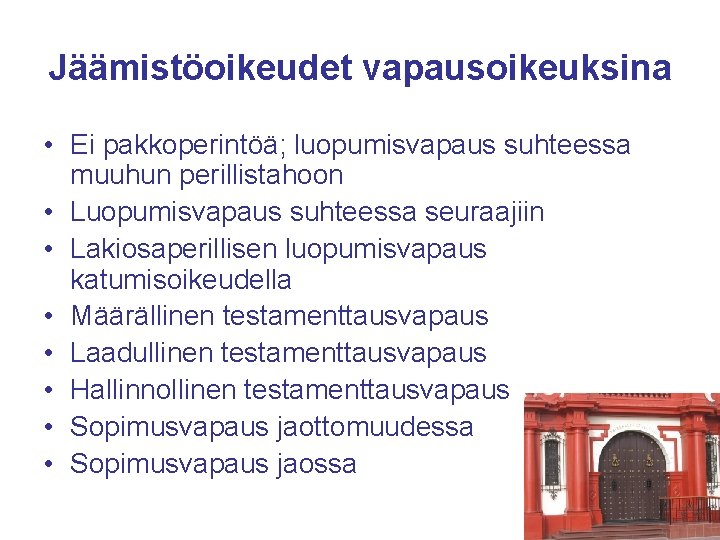 Jäämistöoikeudet vapausoikeuksina

• Ei pakkoperintöä; luopumisvapaus suhteessa muuhun perillistahoon
• Luopumisvapaus suhteessa seuraajiin
• Lakiosaperillisen luopumisvapaus katumisoikeudella
• Määrällinen testamenttausvapaus
• Laadullinen testamenttausvapaus
• Hallinnollinen testamenttausvapaus
• Sopimusvapaus jaottomuudessa
• Sopimusvapaus jaossa